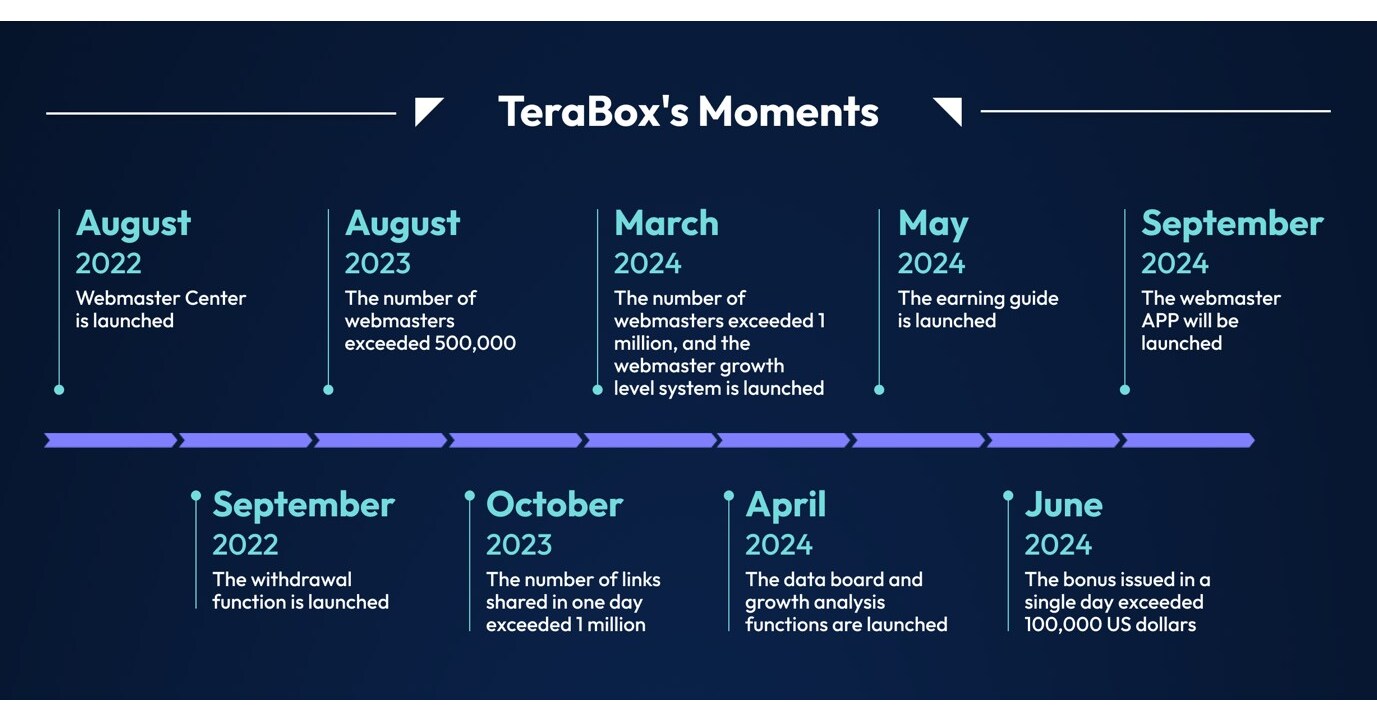 TeraBox's Moments

August
2022
Webmaster Center is launched

August
2023
The number of webmasters exceeded 500,000

March
2024
The number of webmasters exceeded 1 million, and the webmaster growth level system is launched

May
2024
The earning guide is launched

September
2024
The webmaster APP will be launched

September
2022
The withdrawal function is launched

October
2023
The number of links shared in one day exceeded 1 million

April
2024
The data board and growth analysis functions are launched

June
2024
The bonus issued in a single day exceeded 100,000 US dollars